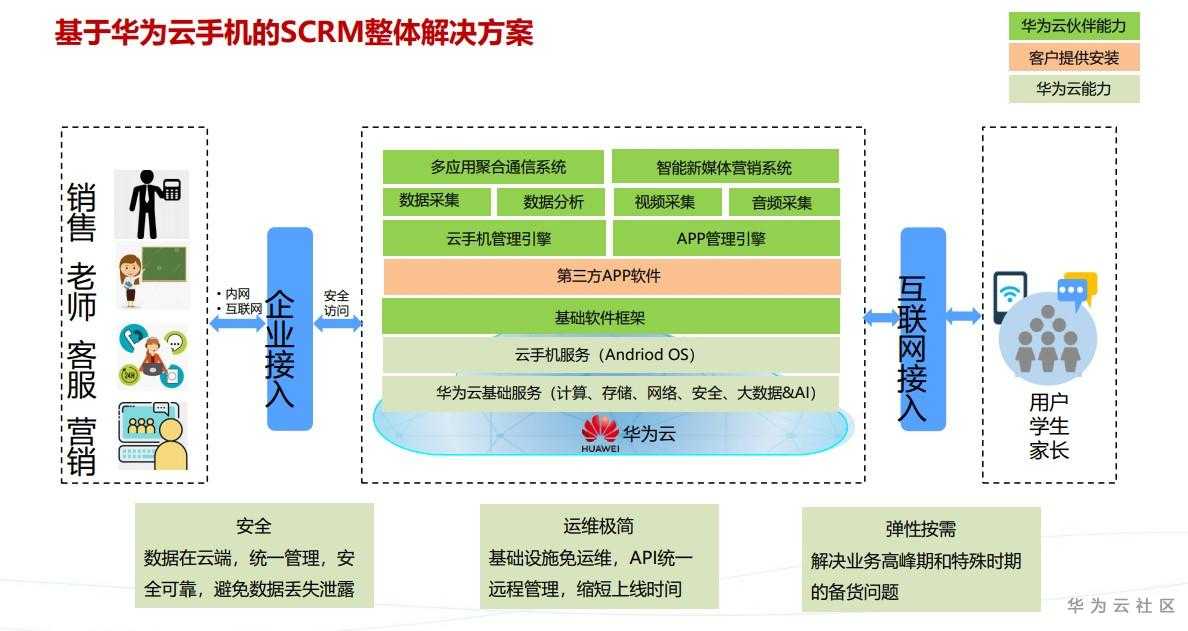 基于华为云手机的SCRM整体解决方案

华为云伙伴能力
客户提供安装
华为云能力

销售
老师
客服
营销

• 内网
• 互联网

企业接入

安全访问

多应用聚合通信系统
智能新媒体营销系统
数据采集
数据分析
视频采集
音频采集
云手机管理引擎
APP管理引擎
第三方APP软件
基础软件框架
云手机服务（Andriod OS）
华为云基础服务（计算、存储、网络、安全、大数据&AI）
HUAWEI 华为云

互联网接入

用户
学生
家长

安全
数据在云端，统一管理，安全可靠，避免数据丢失泄露

运维极简
基础设施免运维，API统一远程管理，缩短上线时间

弹性按需
解决业务高峰期和特殊时期的备货问题

华为云社区